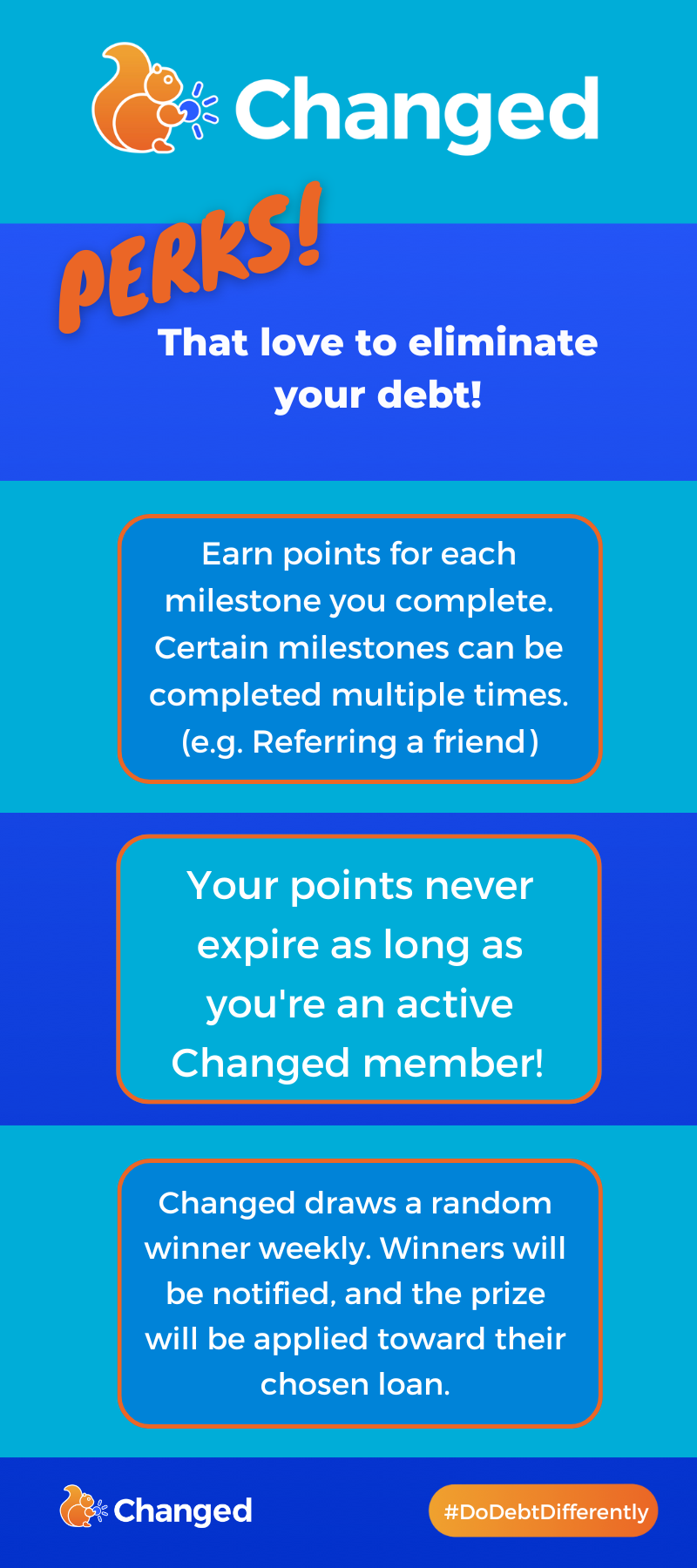 Changed

PERKS!

That love to eliminate your debt!

Earn points for each milestone you complete. Certain milestones can be completed multiple times. (e.g. Referring a friend)

Your points never expire as long as you're an active Changed member!

Changed draws a random winner weekly. Winners will be notified, and the prize will be applied toward their chosen loan.

Changed

#DoDebtDifferently